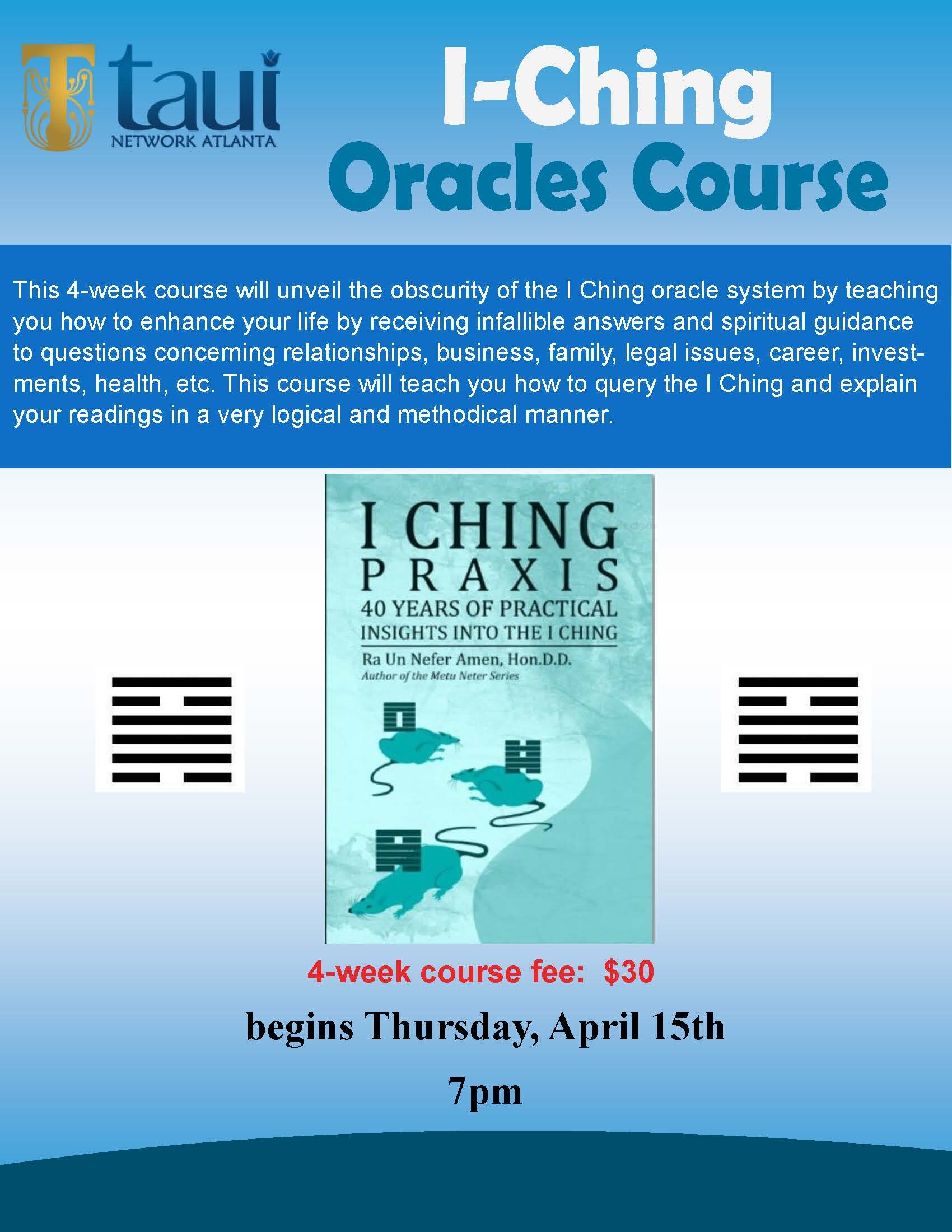 T taui
NETWORK ATLANTA

I-Ching
Oracles Course

This 4-week course will unveil the obscurity of the I Ching oracle system by teaching you how to enhance your life by receiving infallible answers and spiritual guidance to questions concerning relationships, business, family, legal issues, career, investments, health, etc. This course will teach you how to query the I Ching and explain your readings in a very logical and methodical manner.

I CHING
PRAXIS
40 YEARS OF PRACTICAL INSIGHTS INTO THE I CHING
Ra Un Nefer Amen, Hon.D.D.
Author of the Metu Neter Series

4-week course fee: $30

begins Thursday, April 15th

7pm